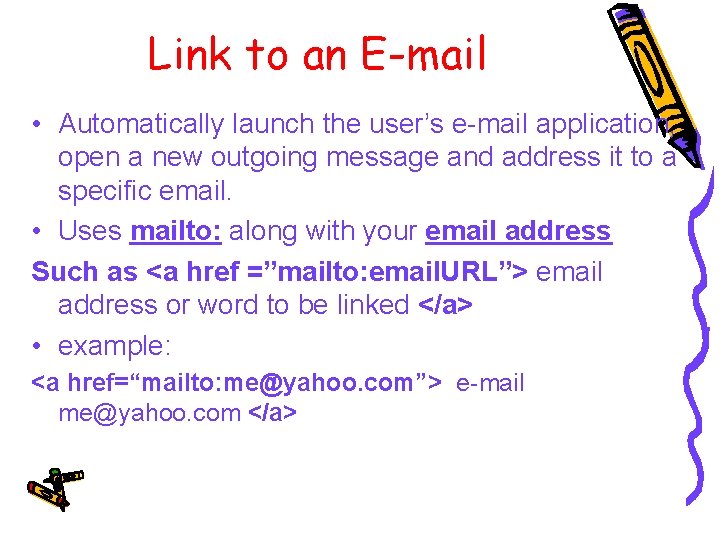 Link to an E-mail

• Automatically launch the user’s e-mail application, open a new outgoing message and address it to a specific email.

• Uses mailto: along with your email address

Such as <a href =”mailto:emailURL”> email address or word to be linked </a>

• example:

<a href=“mailto:me@yahoo.com”> e-mail me@yahoo.com </a>